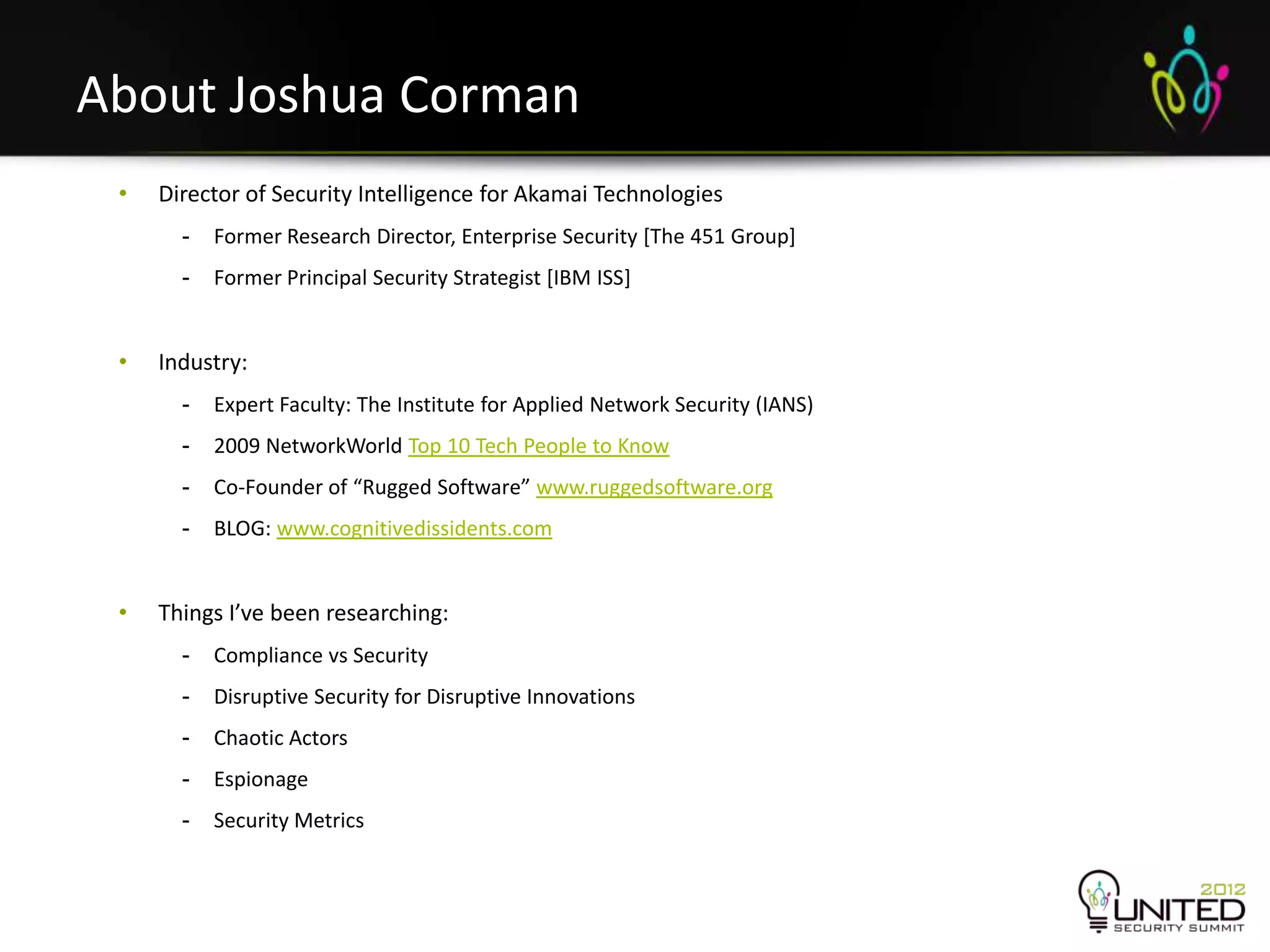 About Joshua Corman

• Director of Security Intelligence for Akamai Technologies
  - Former Research Director, Enterprise Security [The 451 Group]
  - Former Principal Security Strategist [IBM ISS]

• Industry:
  - Expert Faculty: The Institute for Applied Network Security (IANS)
  - 2009 NetworkWorld Top 10 Tech People to Know
  - Co-Founder of “Rugged Software” www.ruggedsoftware.org
  - BLOG: www.cognitivedissidents.com

• Things I’ve been researching:
  - Compliance vs Security
  - Disruptive Security for Disruptive Innovations
  - Chaotic Actors
  - Espionage
  - Security Metrics

2012 UNITED SECURITY SUMMIT